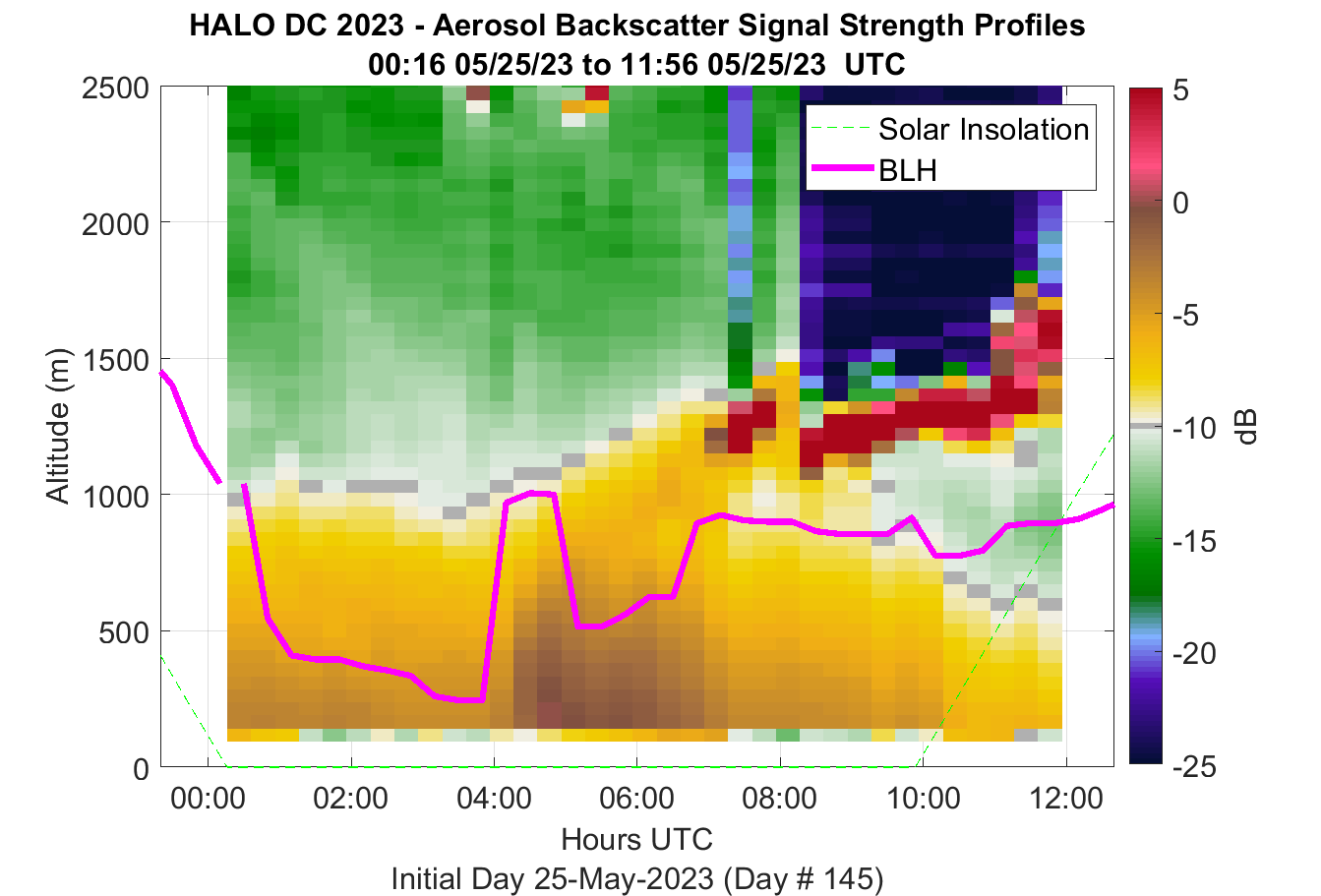 HALO DC 2023 - Aerosol Backscatter Signal Strength Profiles
00:16 05/25/23 to 11:56 05/25/23 UTC

Solar Insolation
BLH

Altitude (m)

2500
2000
1500
1000
500
0

00:00
02:00
04:00
06:00
08:00
10:00
12:00

Hours UTC

Initial Day 25-May-2023 (Day # 145)

5
0
-5
-10
-15
-20
-25

dB